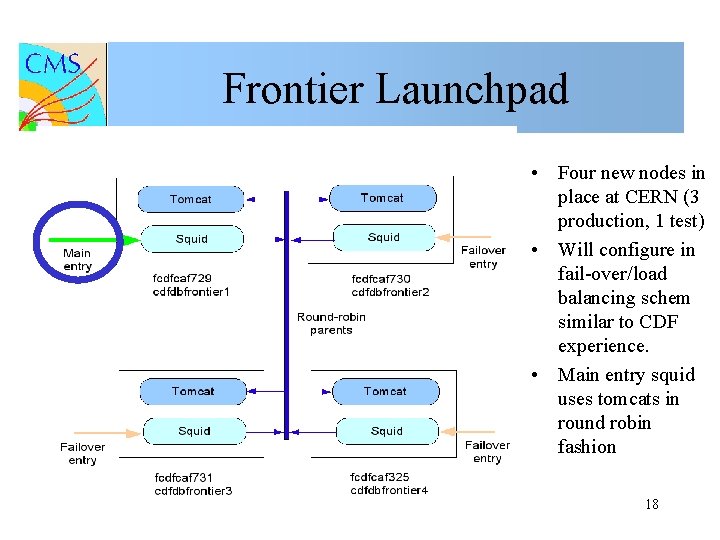 CMS

Frontier Launchpad

Tomcat

Squid

Main entry

fcdfcaf729
cdfdbfrontier1

Tomcat

Squid

Failover entry

fcdfcaf730
cdfdbfrontier2

Round-robin parents

Tomcat

Squid

Failover entry

fcdfcaf731
cdfdbfrontier3

Tomcat

Squid

Failover entry

fcdfcaf325
cdfdbfrontier4

• Four new nodes in place at CERN (3 production, 1 test)
• Will configure in fail-over/load balancing schem similar to CDF experience.
• Main entry squid uses tomcats in round robin fashion

18